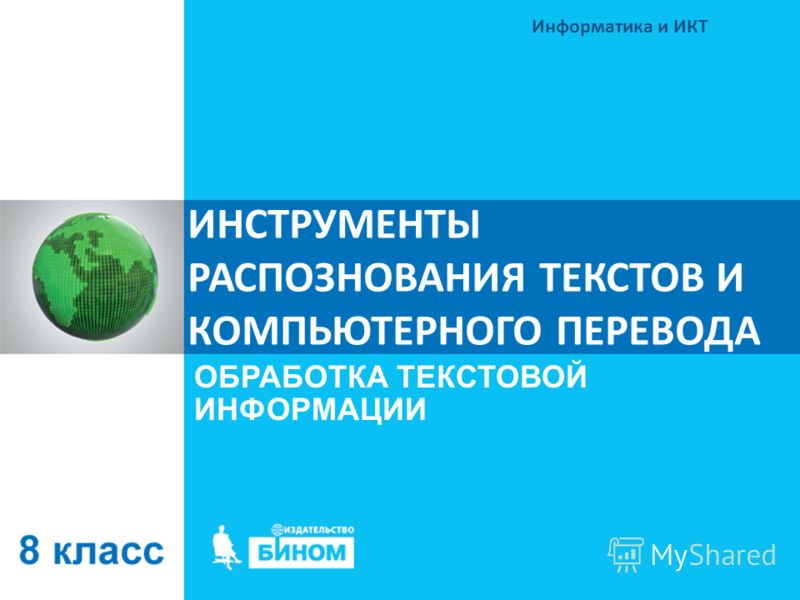 Информатика и ИКТ

ИНСТРУМЕНТЫ РАСПОЗНОВАНИЯ ТЕКСТОВ И КОМПЬЮТЕРНОГО ПЕРЕВОДА

ОБРАБОТКА ТЕКСТОВОЙ ИНФОРМАЦИИ

8 класс

ИЗДАТЕЛЬСТВО БИНОМ

MyShared